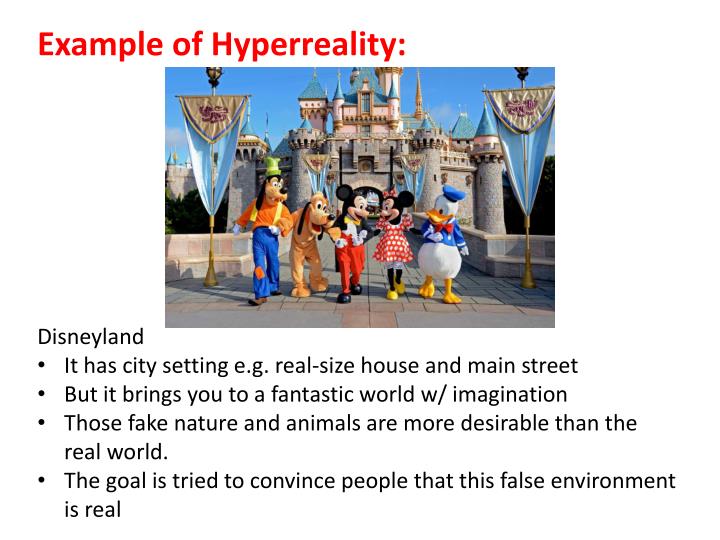 Example of Hyperreality:

Disneyland
• It has city setting e.g. real-size house and main street
• But it brings you to a fantastic world w/ imagination
• Those fake nature and animals are more desirable than the real world.
• The goal is tried to convince people that this false environment is real